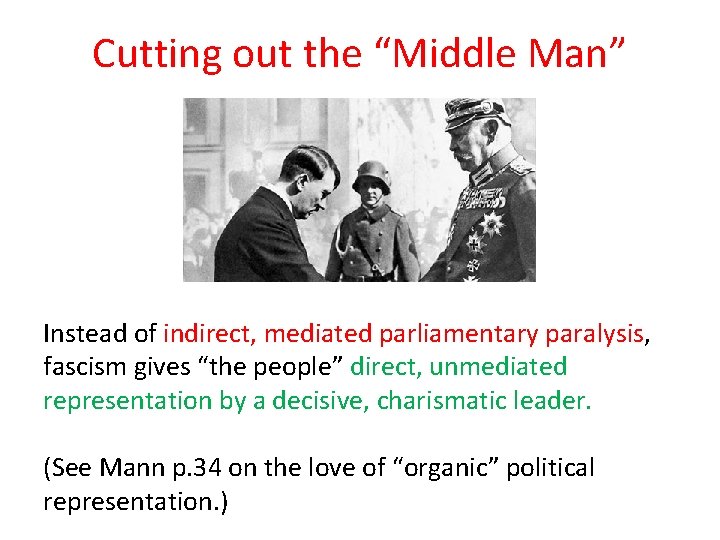 Cutting out the “Middle Man”

Instead of indirect, mediated parliamentary paralysis, fascism gives “the people” direct, unmediated representation by a decisive, charismatic leader.

(See Mann p.34 on the love of “organic” political representation.)